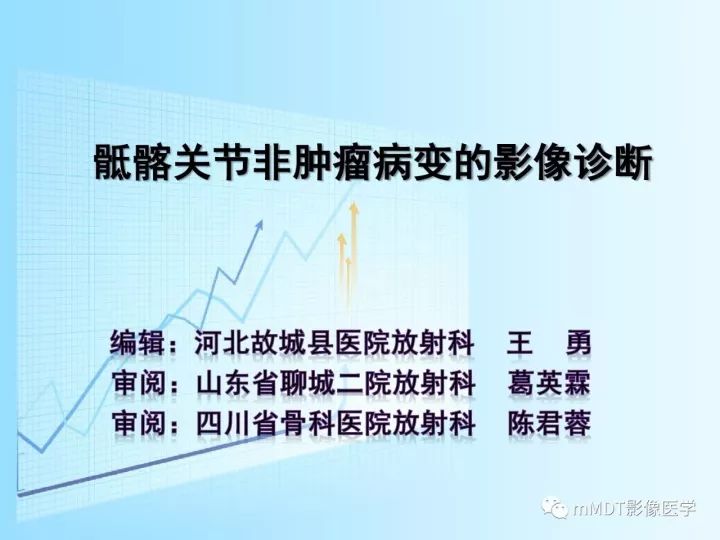 骶髂关节非肿瘤病变的影像诊断

编辑：河北故城县医院放射科　王　勇
审阅：山东省聊城二院放射科　葛英霖
审阅：四川省骨科医院放射科　陈君蓉

mMDT影像医学